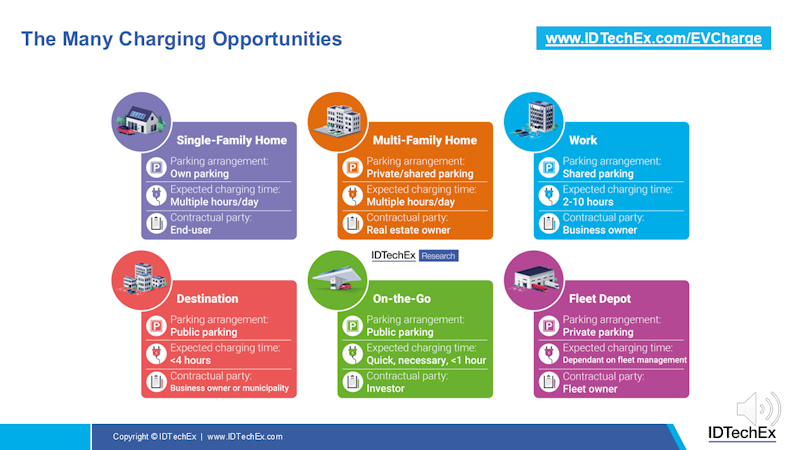 The Many Charging Opportunities

www.IDTechEx.com/EVCharge

Single-Family Home
Parking arrangement:
Own parking
Expected charging time:
Multiple hours/day
Contractual party:
End-user

Multi-Family Home
Parking arrangement:
Private/shared parking
Expected charging time:
Multiple hours/day
Contractual party:
Real estate owner

Work
Parking arrangement:
Shared parking
Expected charging time:
2-10 hours
Contractual party:
Business owner

IDTechEx Research

Destination
Parking arrangement:
Public parking
Expected charging time:
<4 hours
Contractual party:
Business owner or municipality

On-the-Go
Parking arrangement:
Public parking
Expected charging time:
Quick, necessary, <1 hour
Contractual party:
Investor

Fleet Depot
Parking arrangement:
Private parking
Expected charging time:
Dependant on fleet management
Contractual party:
Fleet owner

Copyright © IDTechEx | www.IDTechEx.com

IDTechEx